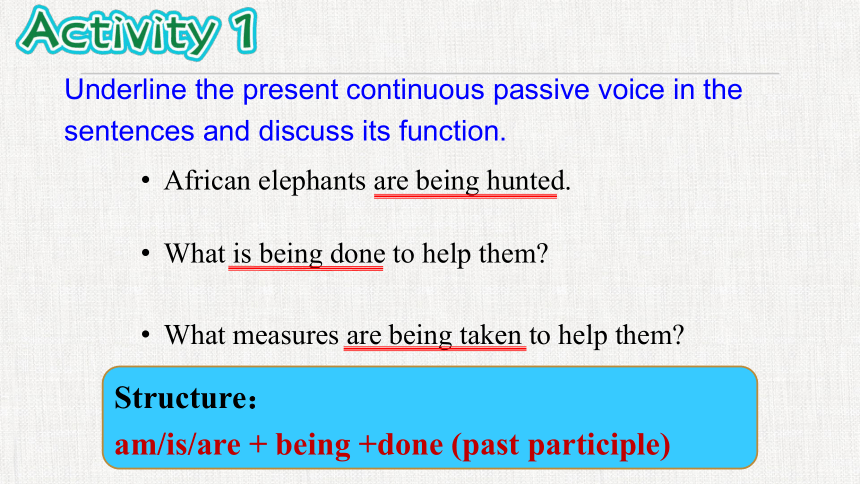 Activity 1

Underline the present continuous passive voice in the sentences and discuss its function.

• African elephants are being hunted.

• What is being done to help them?

• What measures are being taken to help them?

Structure:
am/is/are + being +done (past participle)